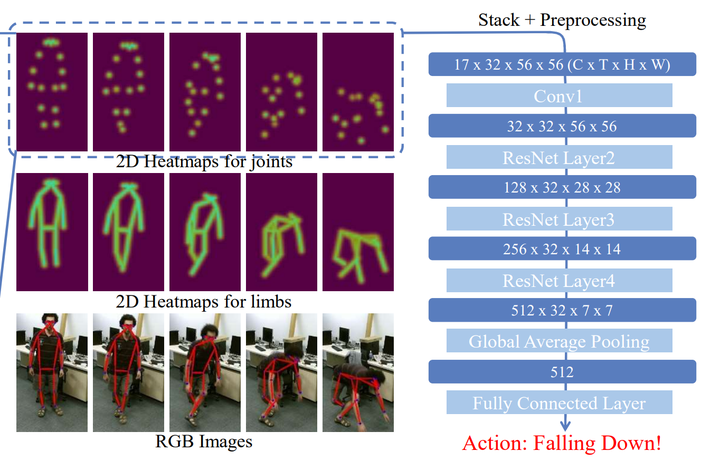 2D Heatmaps for joints

2D Heatmaps for limbs

RGB Images

Stack + Preprocessing

17 x 32 x 56 x 56 (C x T x H x W)

Conv1

32 x 32 x 56 x 56

ResNet Layer2

128 x 32 x 28 x 28

ResNet Layer3

256 x 32 x 14 x 14

ResNet Layer4

512 x 32 x 7 x 7

Global Average Pooling

512

Fully Connected Layer

Action: Falling Down!